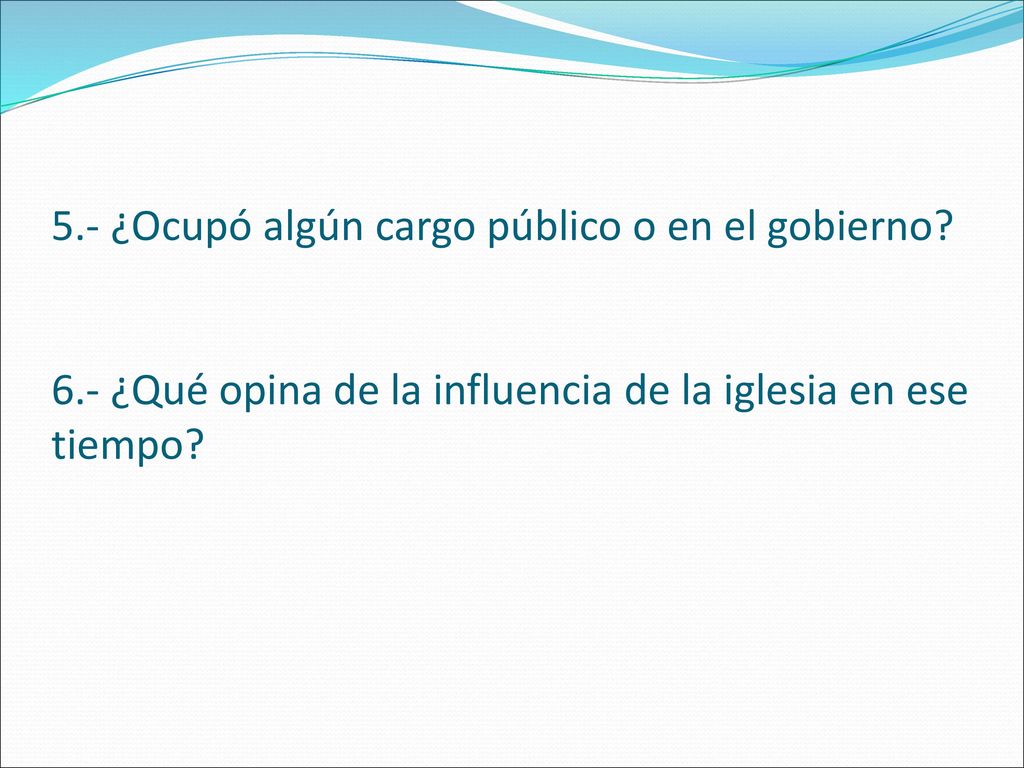 5.- ¿Ocupó algún cargo público o en el gobierno?

6.- ¿Qué opina de la influencia de la iglesia en ese tiempo?